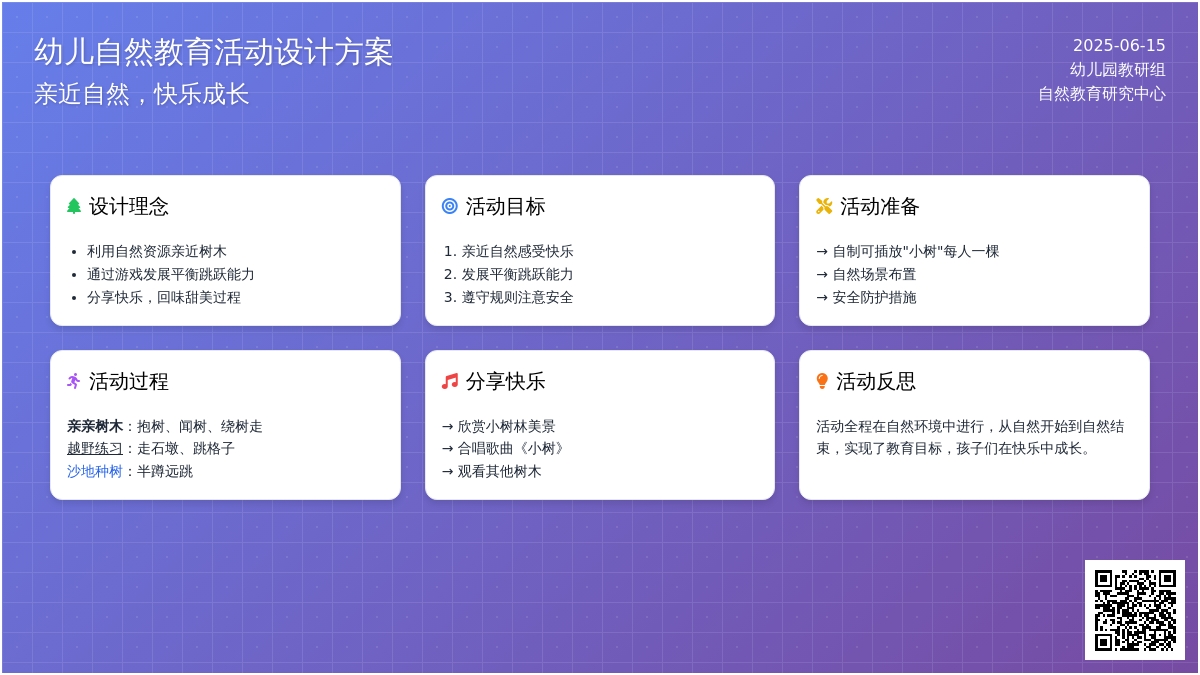 幼儿自然教育活动设计方案
亲近自然，快乐成长

2025-06-15
幼儿园教研组
自然教育研究中心

设计理念

- 利用自然资源亲近树木
- 通过游戏发展平衡跳跃能力
- 分享快乐，回味甜美过程

活动目标

1. 亲近自然感受快乐
2. 发展平衡跳跃能力
3. 遵守规则注意安全

活动准备

→ 自制可插放"小树"每人一棵
→ 自然场景布置
→ 安全防护措施

活动过程

亲亲树木：抱树、闻树、绕树走
越野练习：走石墩、跳格子
沙地种树：半蹲远跳

分享快乐

→ 欣赏小树林美景
→ 合唱歌曲《小树》
→ 观看其他树木

活动反思

活动全程在自然环境中进行，从自然开始到自然结束，实现了教育目标，孩子们在快乐中成长。